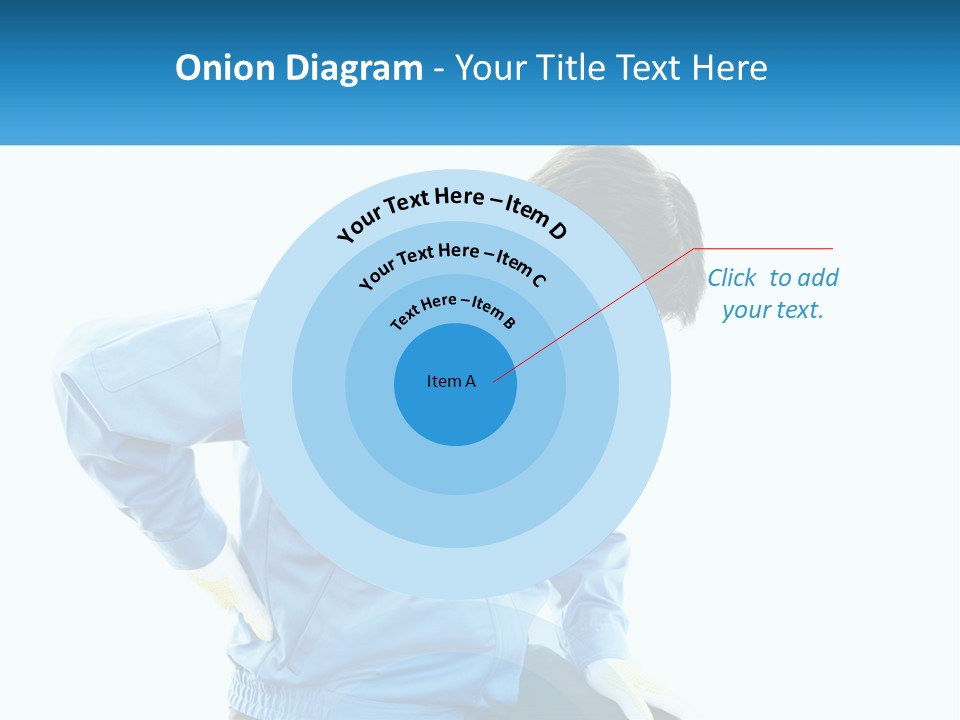 Onion Diagram - Your Title Text Here

Your Text Here – Item D

Your Text Here – Item C

Text Here – Item B

Item A

Click to add your text.